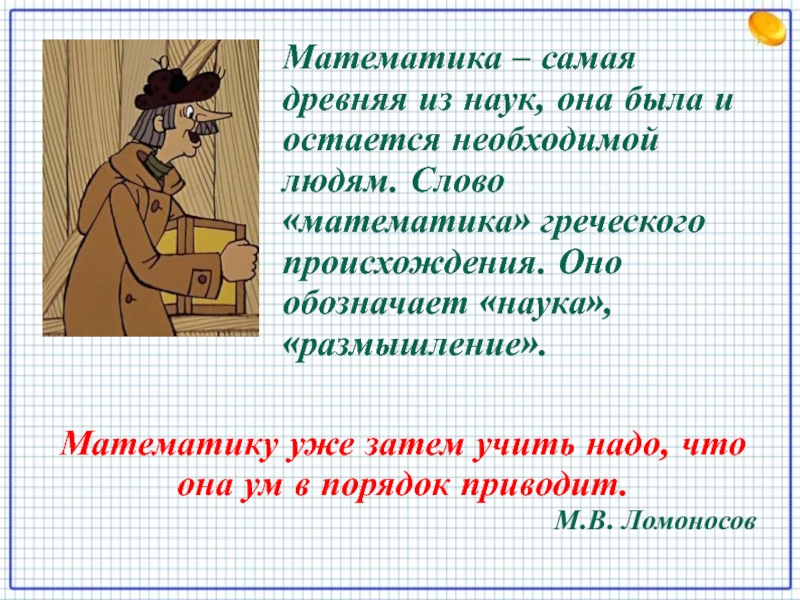 Математика – самая древняя из наук, она была и остается необходимой людям. Слово «математика» греческого происхождения. Оно обозначает «наука», «размышление».

Математику уже затем учить надо, что она ум в порядок приводит.

М.В. Ломоносов